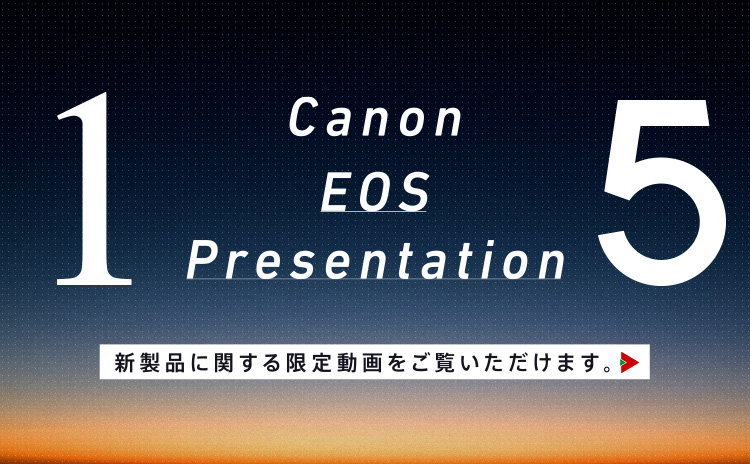 1
Canon
EOS
Presentation
5

新製品に関する限定動画をご覧いただけます。